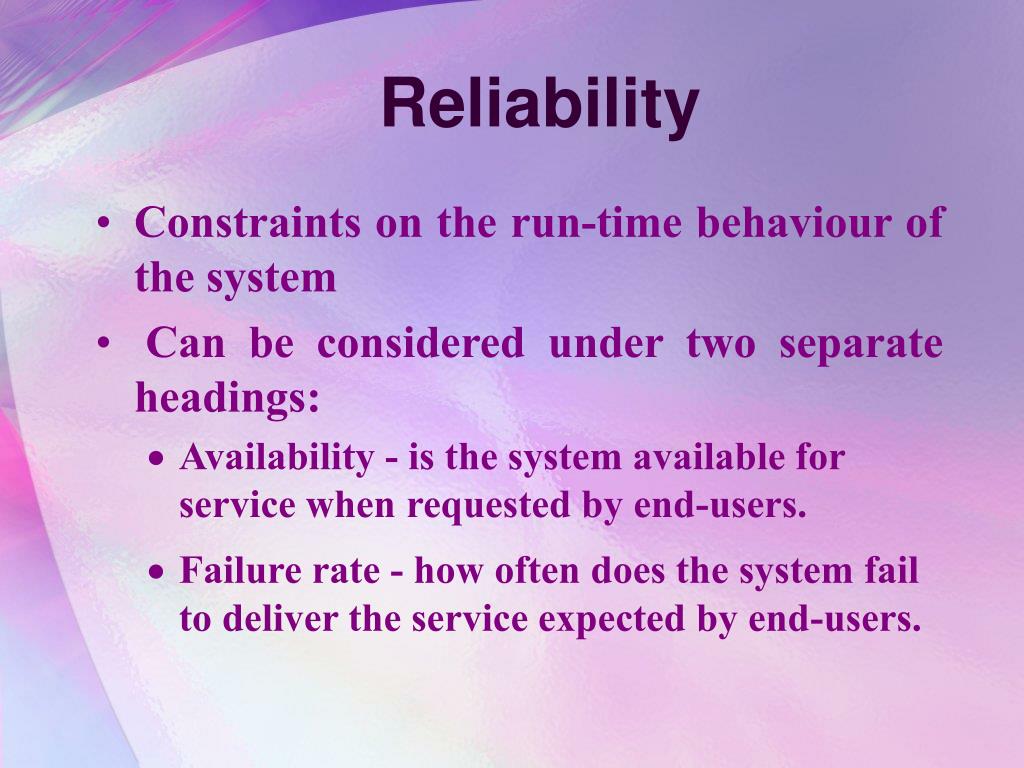 Reliability

• Constraints on the run-time behaviour of the system

• Can be considered under two separate headings:

• Availability - is the system available for service when requested by end-users.

• Failure rate - how often does the system fail to deliver the service expected by end-users.